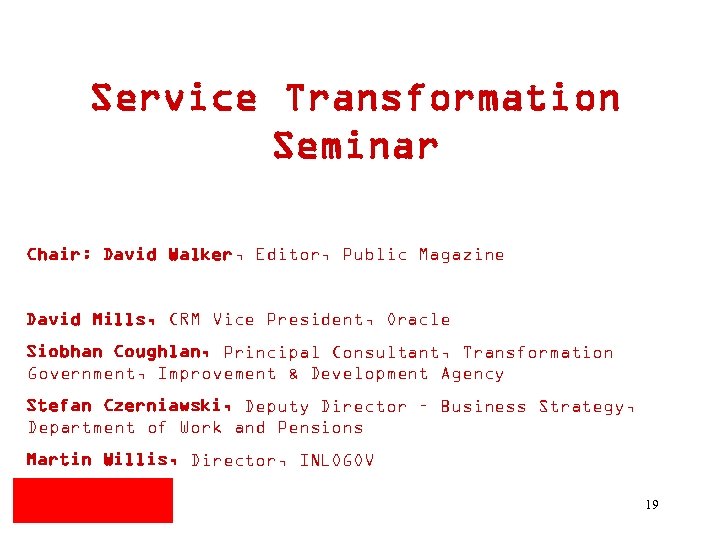 Service Transformation Seminar

Chair: David Walker, Editor, Public Magazine

David Mills, CRM Vice President, Oracle

Siobhan Coughlan, Principal Consultant, Transformation Government, Improvement & Development Agency

Stefan Czerniawski, Deputy Director – Business Strategy, Department of Work and Pensions

Martin Willis, Director, INLOGOV

19